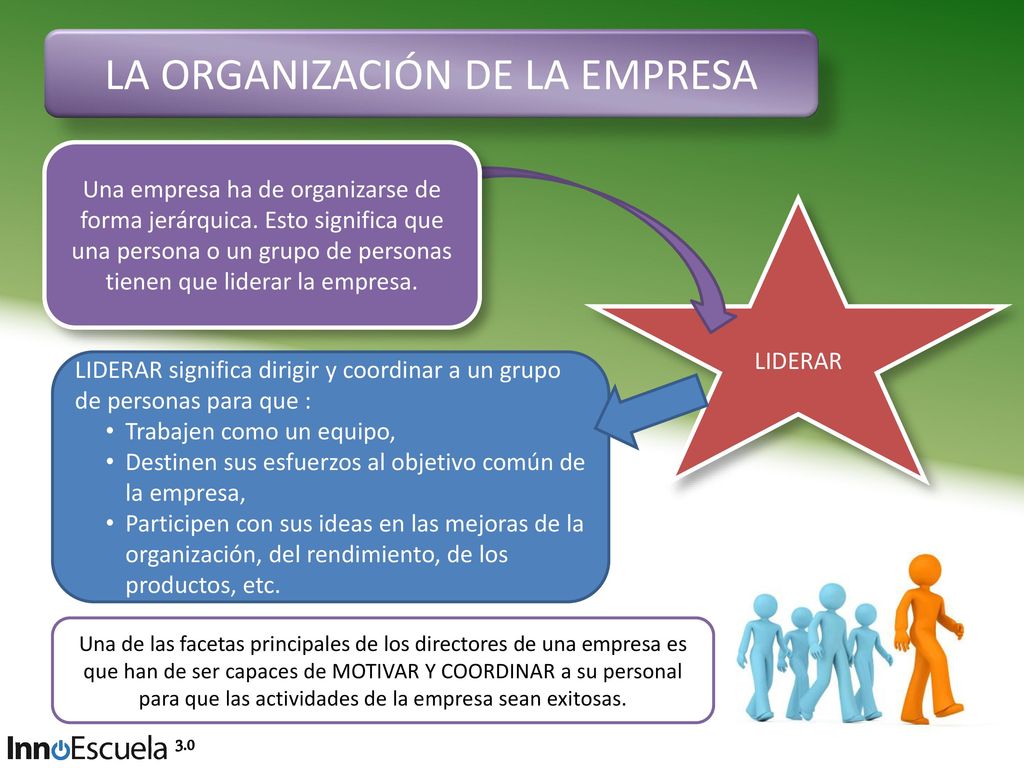 LA ORGANIZACIÓN DE LA EMPRESA

Una empresa ha de organizarse de forma jerárquica. Esto significa que una persona o un grupo de personas tienen que liderar la empresa.

LIDERAR

LIDERAR significa dirigir y coordinar a un grupo de personas para que :
• Trabajen como un equipo,
• Destinen sus esfuerzos al objetivo común de la empresa,
• Participen con sus ideas en las mejoras de la organización, del rendimiento, de los productos, etc.

Una de las facetas principales de los directores de una empresa es que han de ser capaces de MOTIVAR Y COORDINAR a su personal para que las actividades de la empresa sean exitosas.

InnoEscuela 3.0